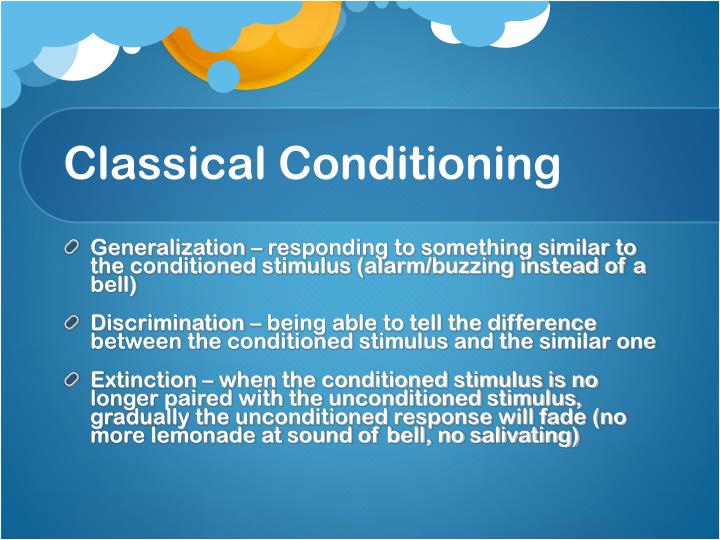 Classical Conditioning

Generalization – responding to something similar to the conditioned stimulus (alarm/buzzing instead of a bell)

Discrimination – being able to tell the difference between the conditioned stimulus and the similar one

Extinction – when the conditioned stimulus is no longer paired with the unconditioned stimulus, gradually the unconditioned response will fade (no more lemonade at sound of bell, no salivating)